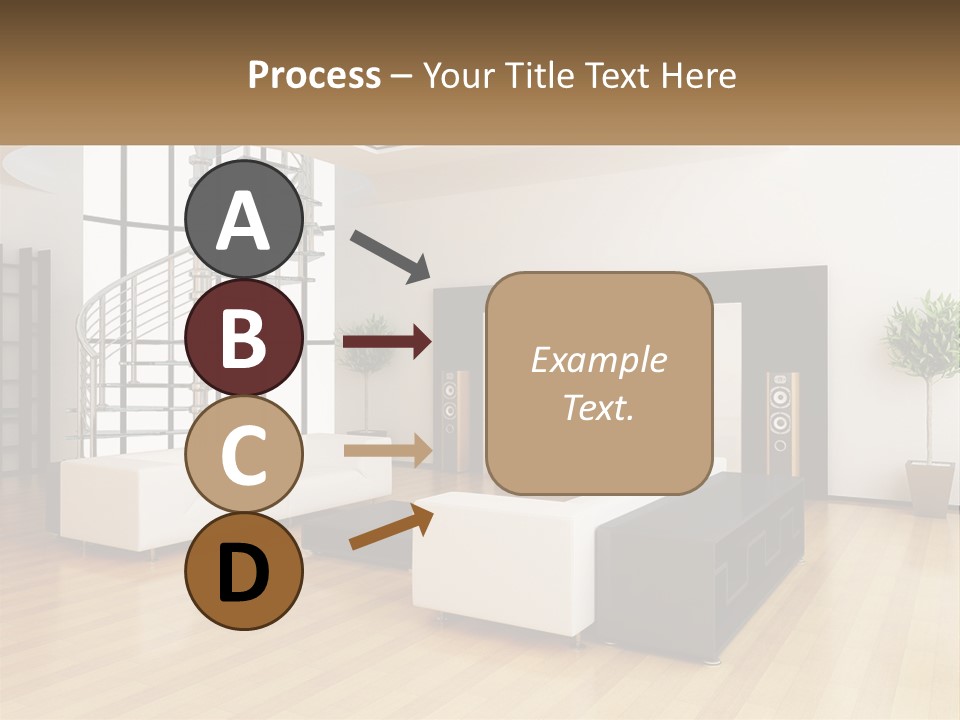 Process – Your Title Text Here

A

B

C

D

Example Text.